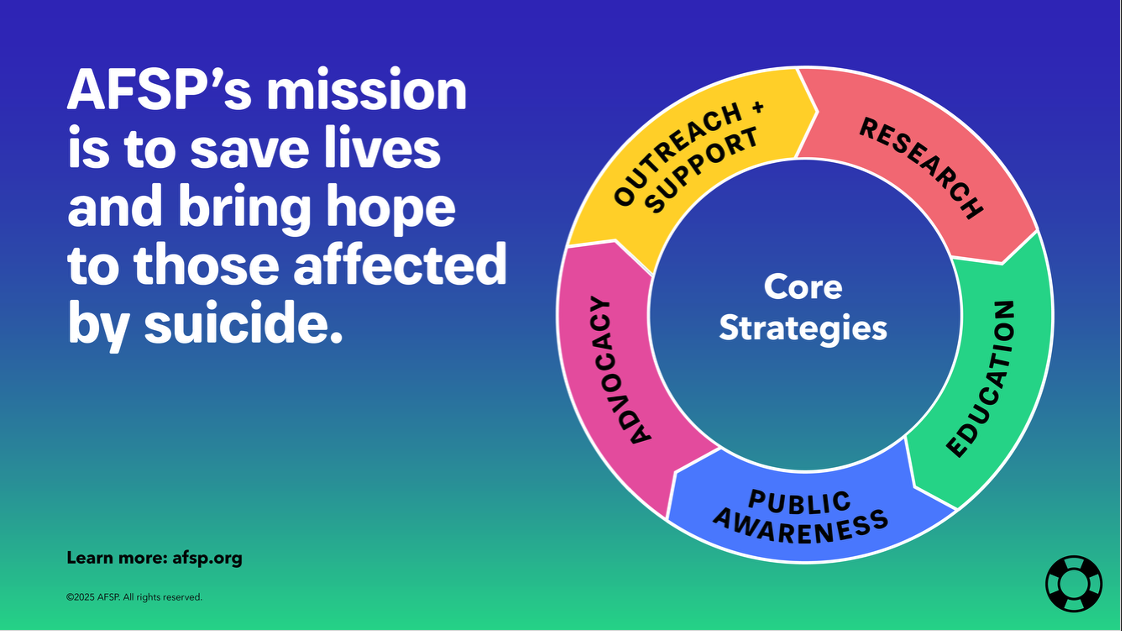 AFSP's mission is to save lives and bring hope to those affected by suicide.

OUTREACH + SUPPORT

RESEARCH

EDUCATION

PUBLIC AWARENESS

ADVOCACY

Core Strategies

Learn more: afsp.org

©2025 AFSP. All rights reserved.